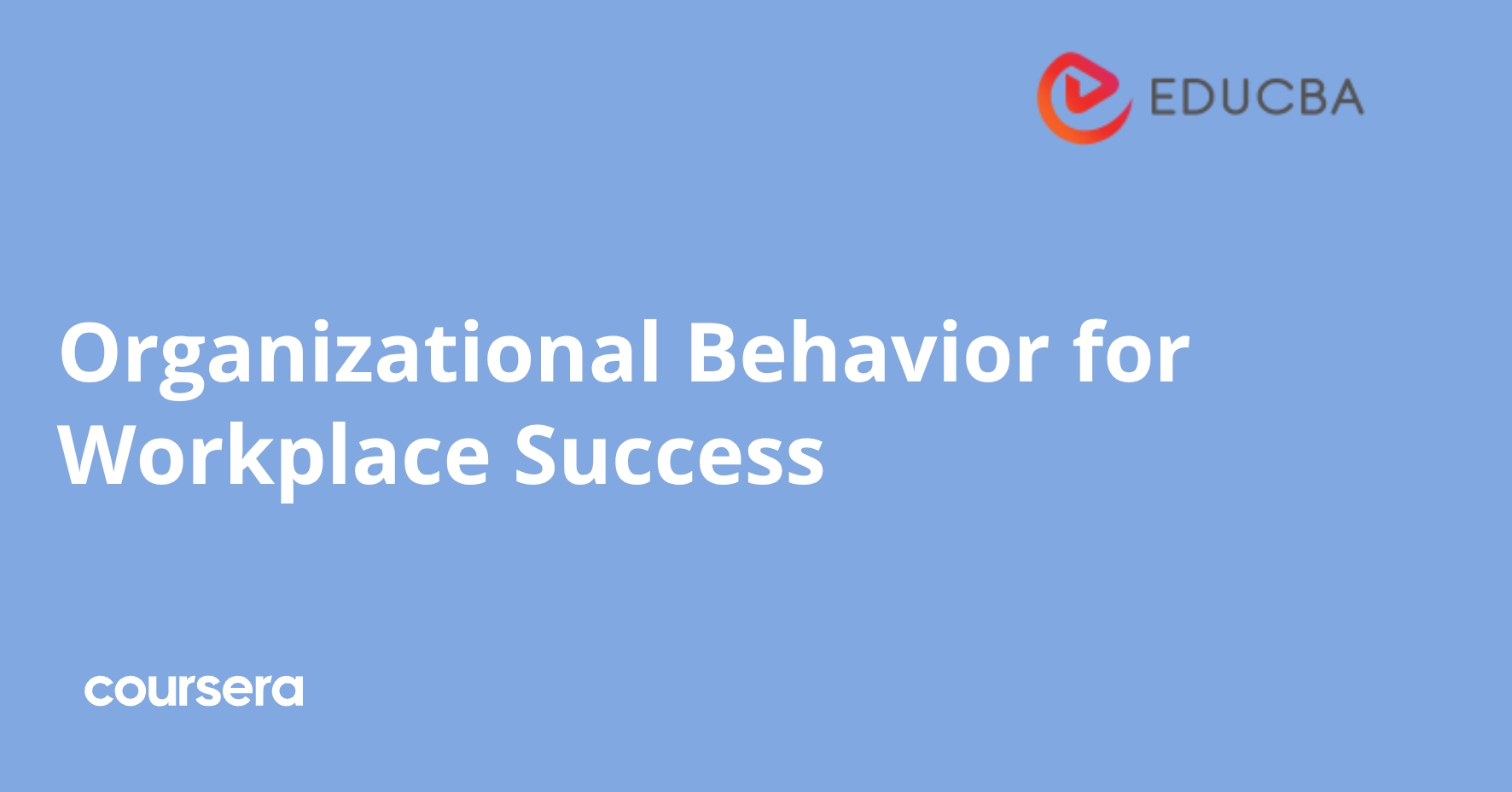 EDUCBA

Organizational Behavior for Workplace Success

coursera